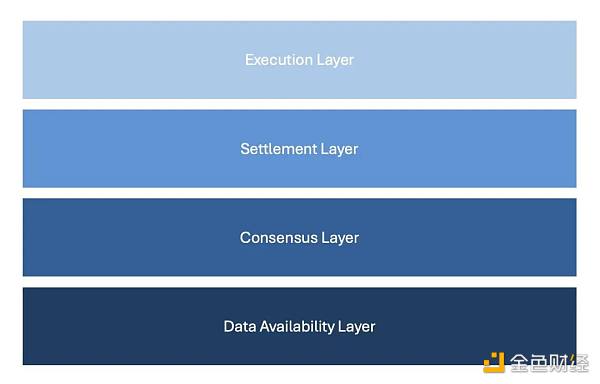 Execution Layer

Settlement Layer

Consensus Layer

Data Availability Layer

金色财经